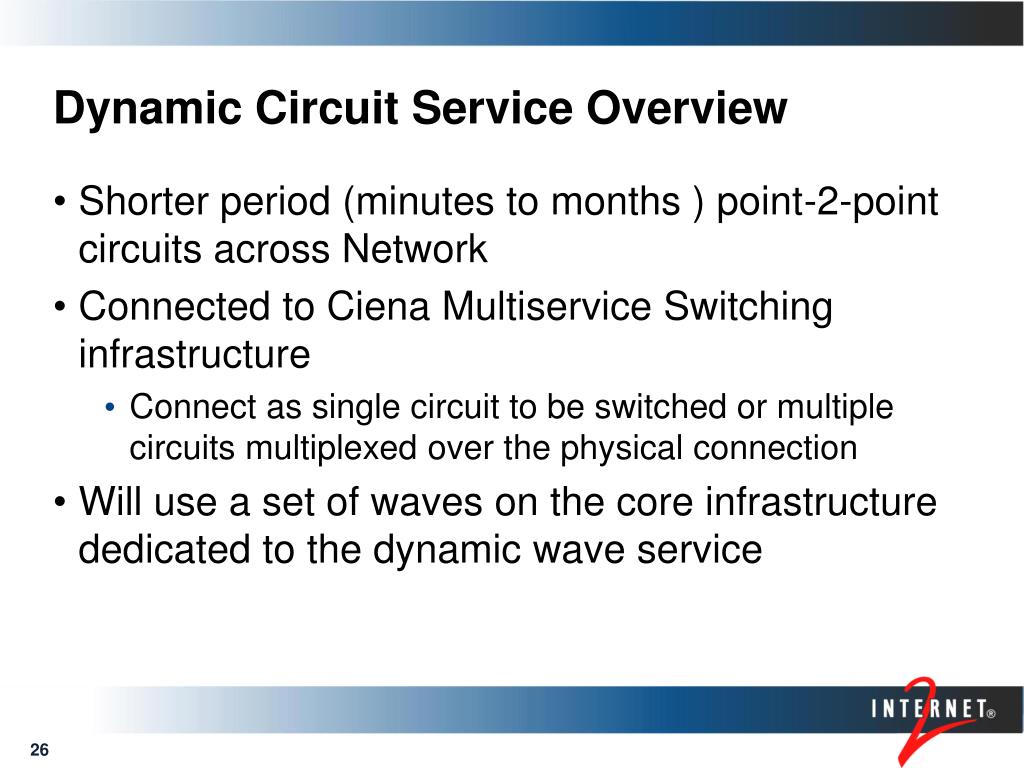 Dynamic Circuit Service Overview

• Shorter period (minutes to months ) point-2-point circuits across Network

• Connected to Ciena Multiservice Switching infrastructure

• Connect as single circuit to be switched or multiple circuits multiplexed over the physical connection

• Will use a set of waves on the core infrastructure dedicated to the dynamic wave service

INTERNET® 2

26